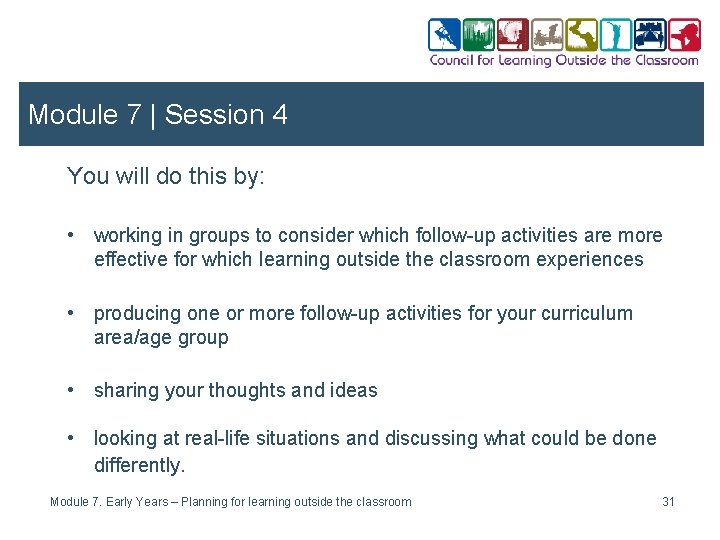 Council for Learning Outside the Classroom

Module 7 | Session 4

You will do this by:

• working in groups to consider which follow-up activities are more effective for which learning outside the classroom experiences

• producing one or more follow-up activities for your curriculum area/age group

• sharing your thoughts and ideas

• looking at real-life situations and discussing what could be done differently.

Module 7. Early Years – Planning for learning outside the classroom

31